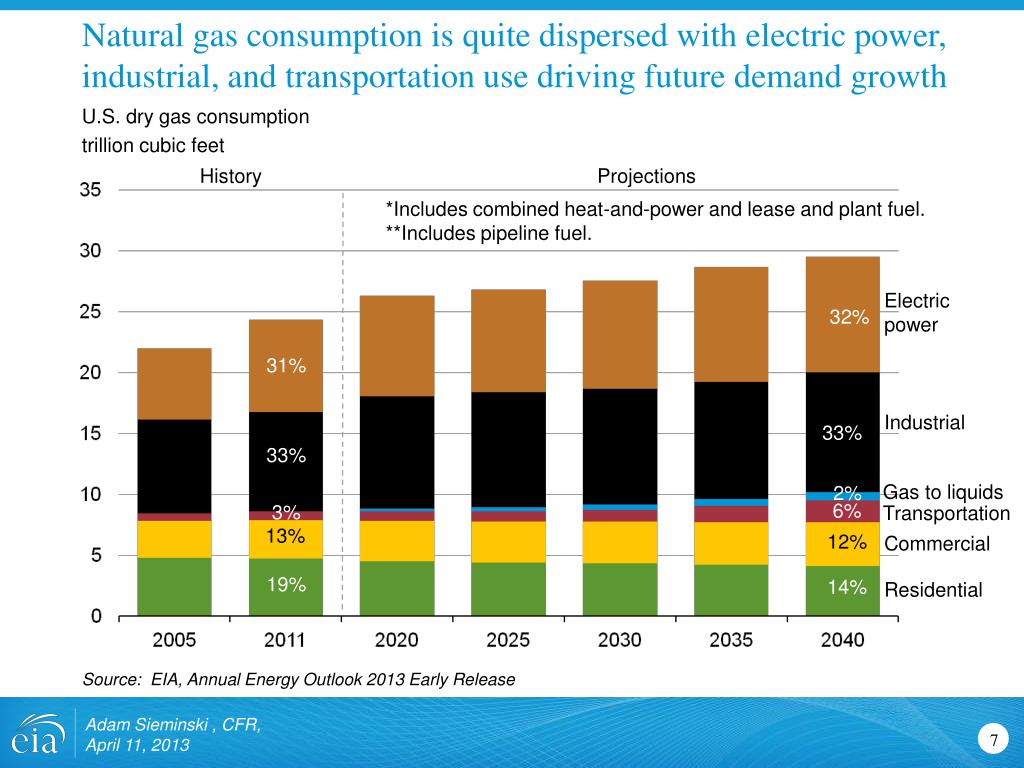 Natural gas consumption is quite dispersed with electric power, industrial, and transportation use driving future demand growth

U.S. dry gas consumption
trillion cubic feet

History

Projections

*Includes combined heat-and-power and lease and plant fuel.
**Includes pipeline fuel.

35
30
25
20
15
10
5
0

31%
33%
3%
13%
19%

32%
33%
2%
6%
12%
14%

Electric power
Industrial
Gas to liquids
Transportation
Commercial
Residential

2005 2011 2020 2025 2030 2035 2040

Source: EIA, Annual Energy Outlook 2013 Early Release

eia

Adam Sieminski , CFR,
April 11, 2013

7